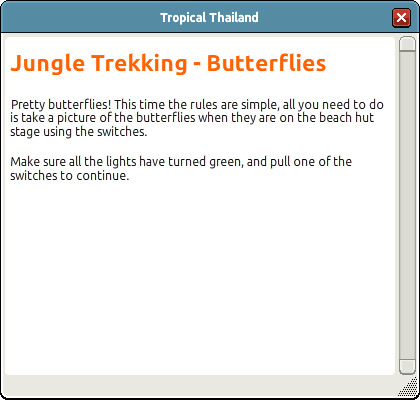 Tropical Thailand

Jungle Trekking - Butterflies

Pretty butterflies! This time the rules are simple, all you need to do is take a picture of the butterflies when they are on the beach hut stage using the switches.

Make sure all the lights have turned green, and pull one of the switches to continue.